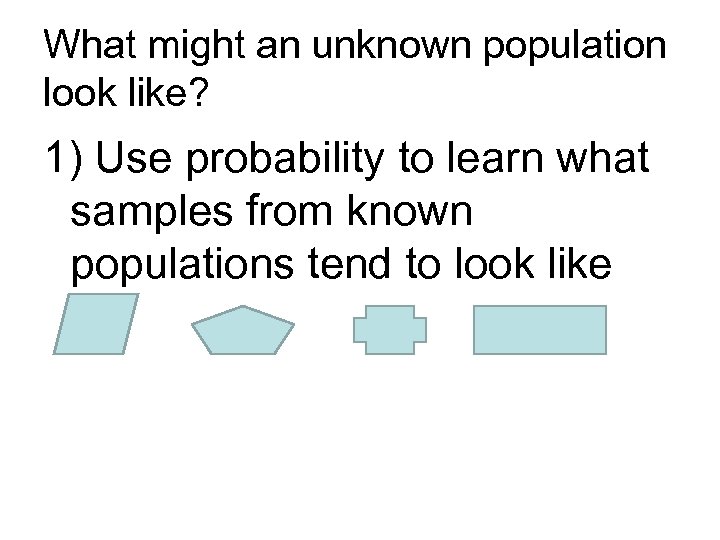 What might an unknown population look like?

1) Use probability to learn what samples from known populations tend to look like